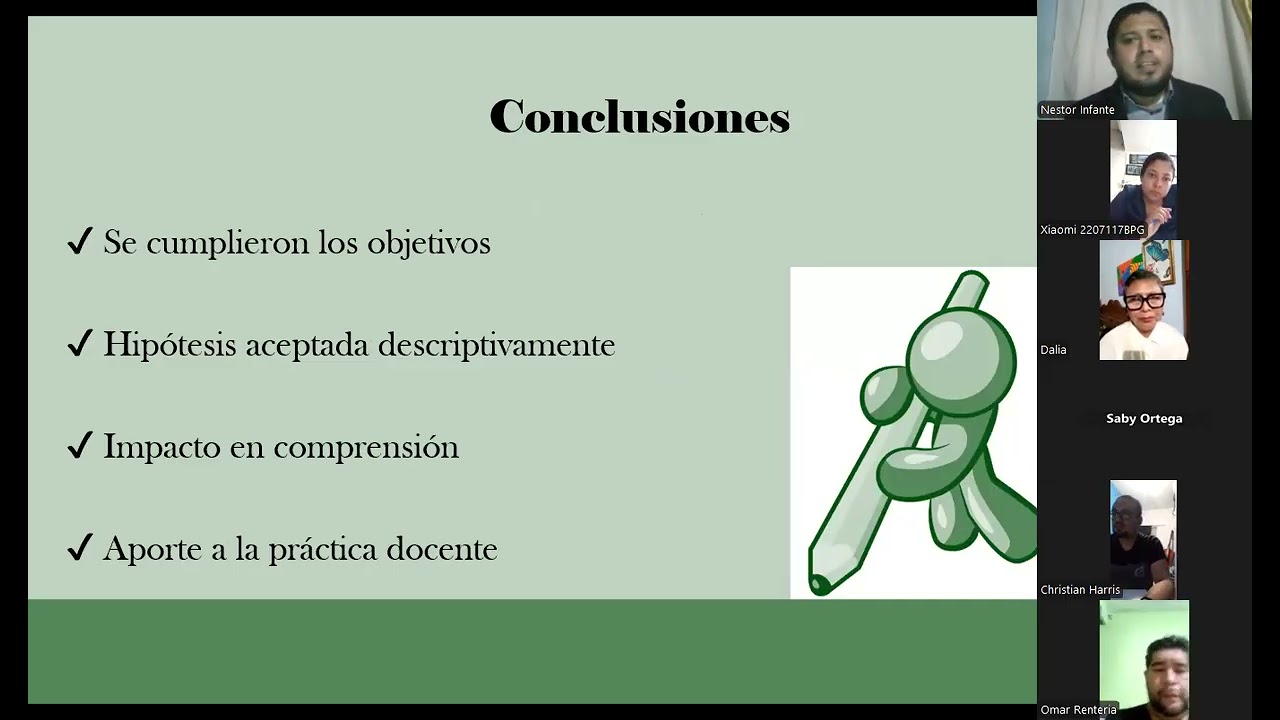 Conclusiones

✓ Se cumplieron los objetivos

✓ Hipótesis aceptada descriptivamente

✓ Impacto en comprensión

✓ Aporte a la práctica docente

Nestor Infante

Xiaomi 2207117BPG

Dalia

Saby Ortega

Christian Harris

Omar Renteria